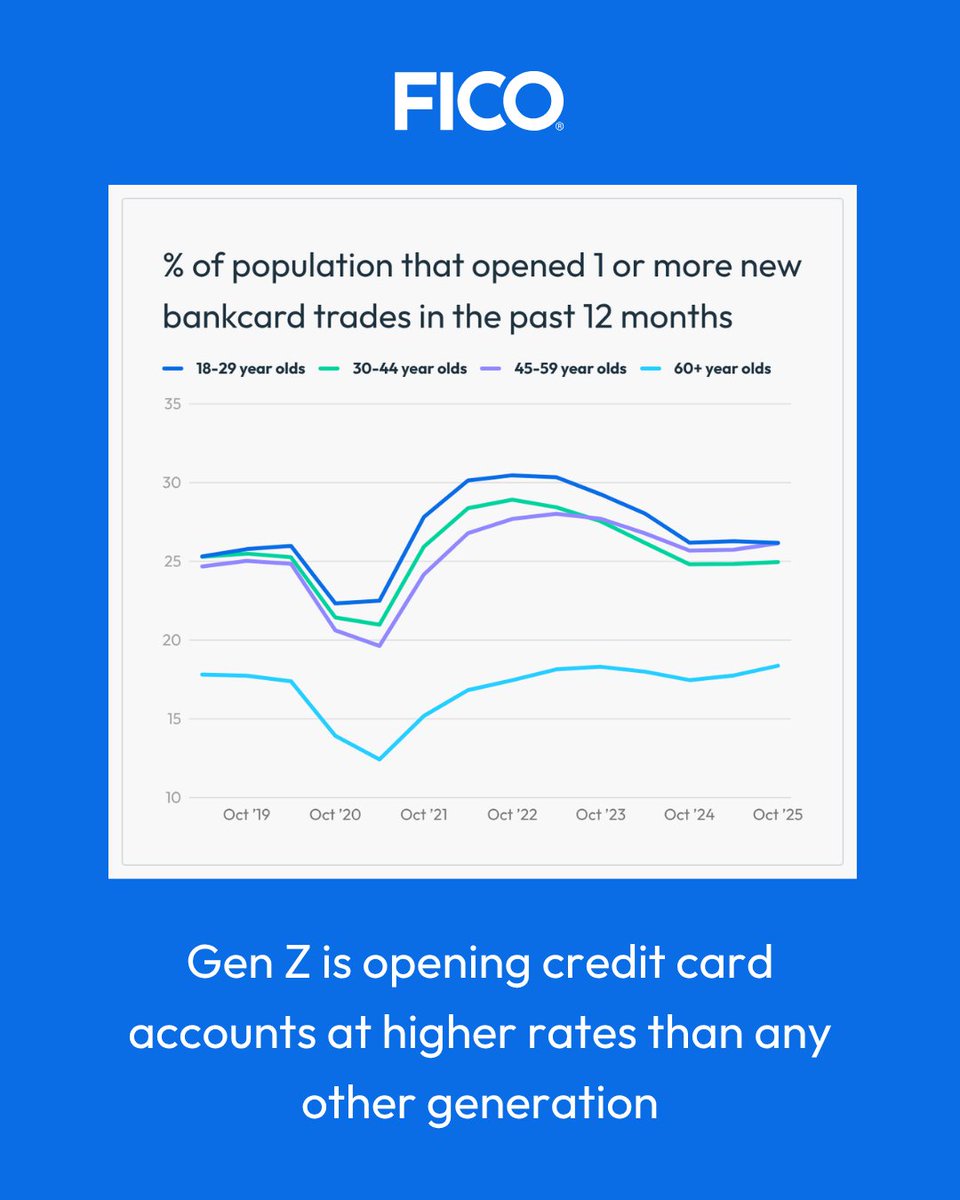 FICO®

% of population that opened 1 or more new bankcard trades in the past 12 months

18-29 year olds
30-44 year olds
45-59 year olds
60+ year olds

35
30
25
20
15
10

Oct '19
Oct '20
Oct '21
Oct '22
Oct '23
Oct '24
Oct '25

Gen Z is opening credit card accounts at higher rates than any other generation